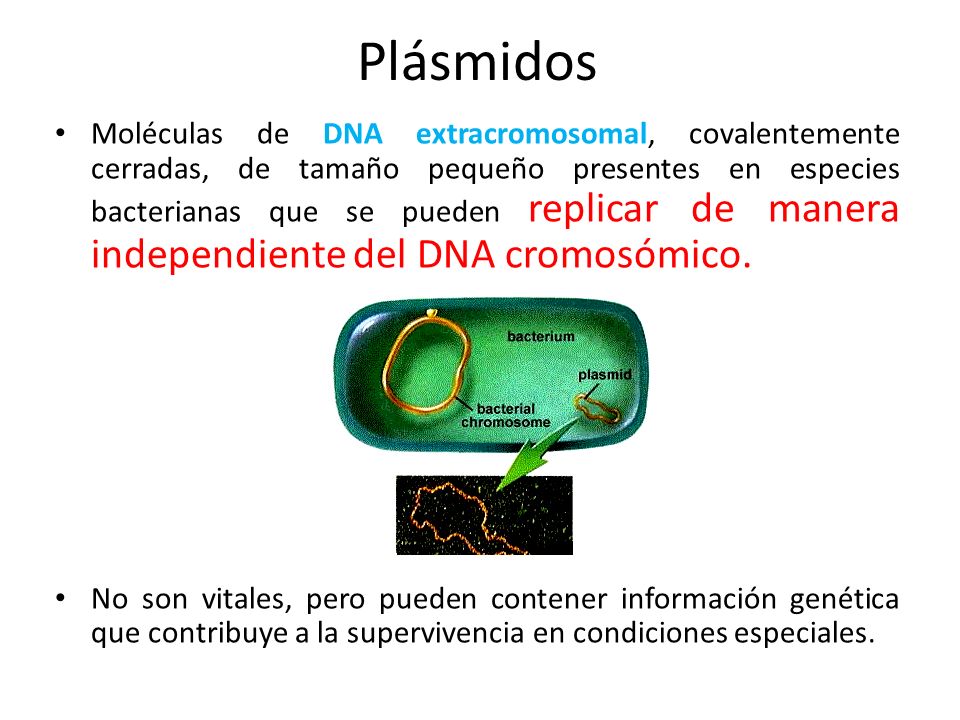 Plásmidos

• Moléculas de DNA extracromosomal, covalentemente cerradas, de tamaño pequeño presentes en especies bacterianas que se pueden replicar de manera independiente del DNA cromosómico.

bacterium
plasmid
bacterial chromosome

• No son vitales, pero pueden contener información genética que contribuye a la supervivencia en condiciones especiales.